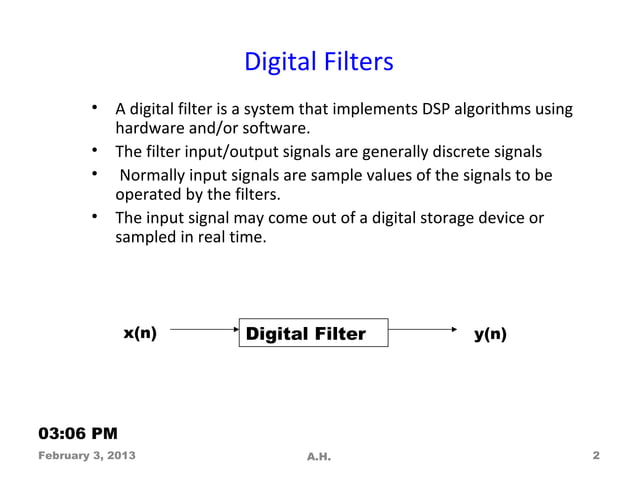 Digital Filters

• A digital filter is a system that implements DSP algorithms using hardware and/or software.

• The filter input/output signals are generally discrete signals

• Normally input signals are sample values of the signals to be operated by the filters.

• The input signal may come out of a digital storage device or sampled in real time.

x(n)

Digital Filter

y(n)

03:06 PM

February 3, 2013

A.H.

2